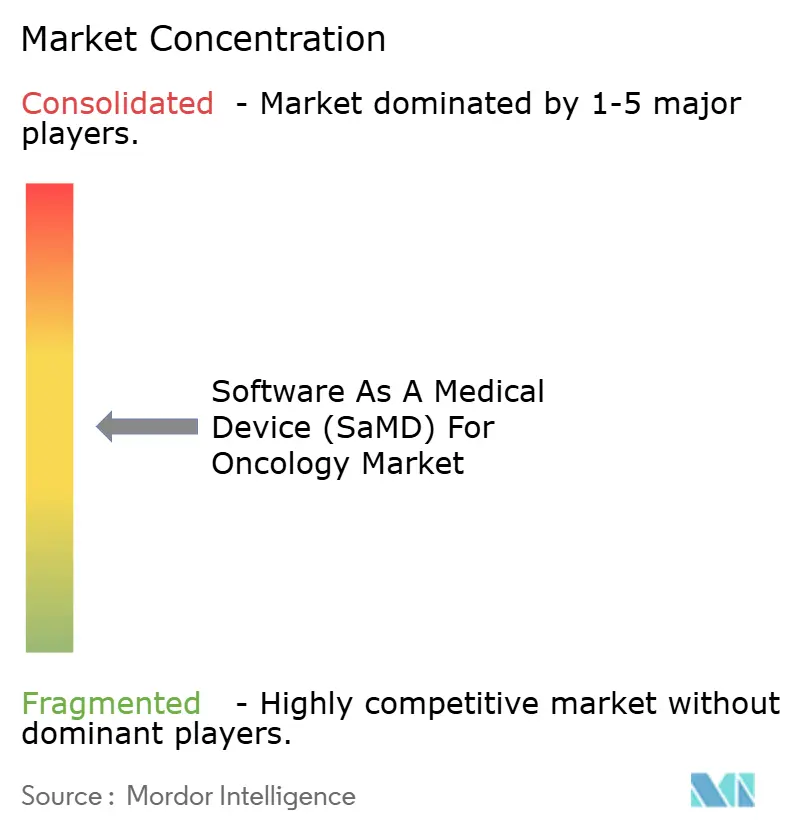 Market Concentration

Consolidated - Market dominated by 1-5 major players.

Software As A Medical Device (SaMD) For Oncology Market

Fragmented - Highly competitive market without dominant players.

Source : Mordor Intelligence